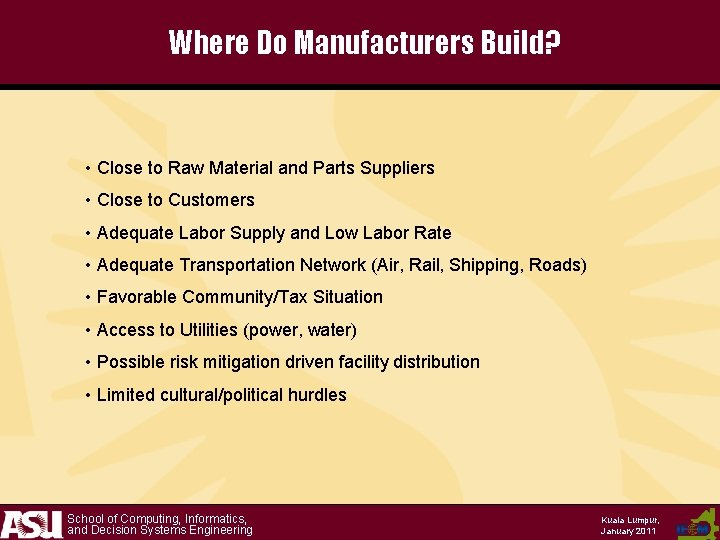 Where Do Manufacturers Build?

• Close to Raw Material and Parts Suppliers
• Close to Customers
• Adequate Labor Supply and Low Labor Rate
• Adequate Transportation Network (Air, Rail, Shipping, Roads)
• Favorable Community/Tax Situation
• Access to Utilities (power, water)
• Possible risk mitigation driven facility distribution
• Limited cultural/political hurdles

ASU School of Computing, Informatics,
and Decision Systems Engineering

Kuala Lumpur,
January 2011